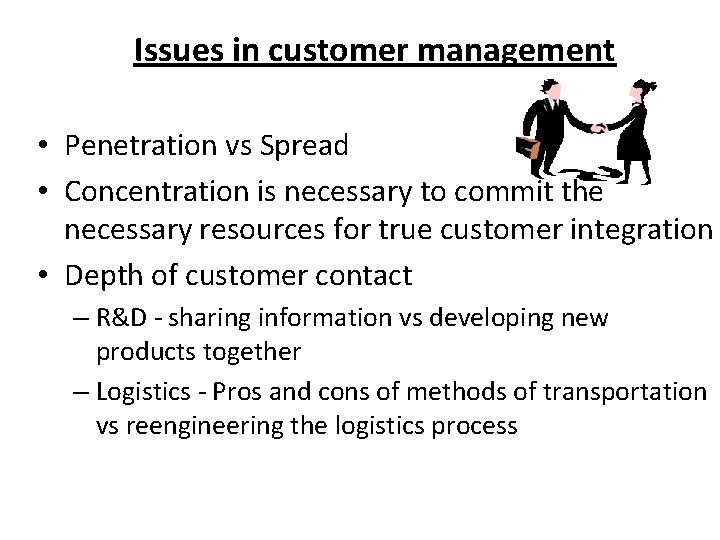 Issues in customer management

• Penetration vs Spread
• Concentration is necessary to commit the necessary resources for true customer integration
• Depth of customer contact
– R&D - sharing information vs developing new products together
– Logistics - Pros and cons of methods of transportation vs reengineering the logistics process